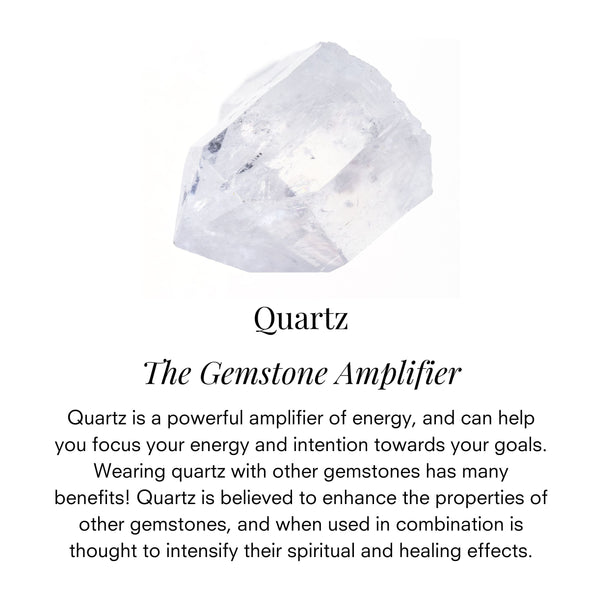 Quartz

The Gemstone Amplifier

Quartz is a powerful amplifier of energy, and can help you focus your energy and intention towards your goals. Wearing quartz with other gemstones has many benefits! Quartz is believed to enhance the properties of other gemstones, and when used in combination is thought to intensify their spiritual and healing effects.